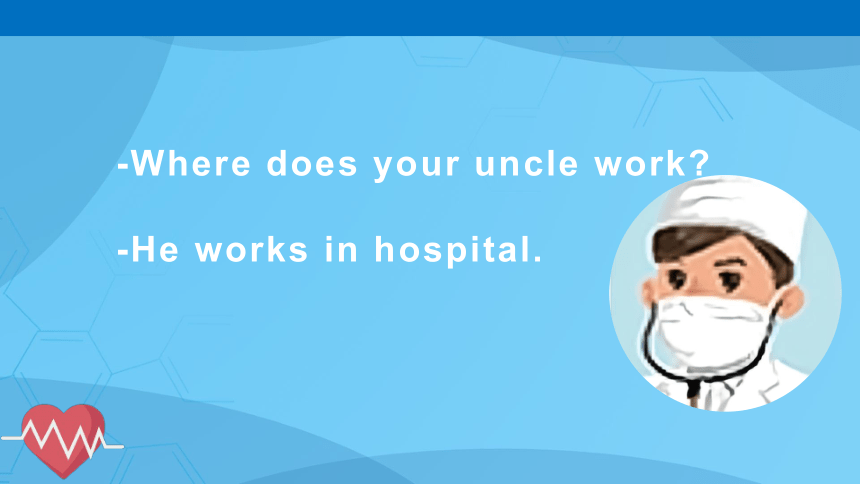 -Where does your uncle work?

-He works in hospital.